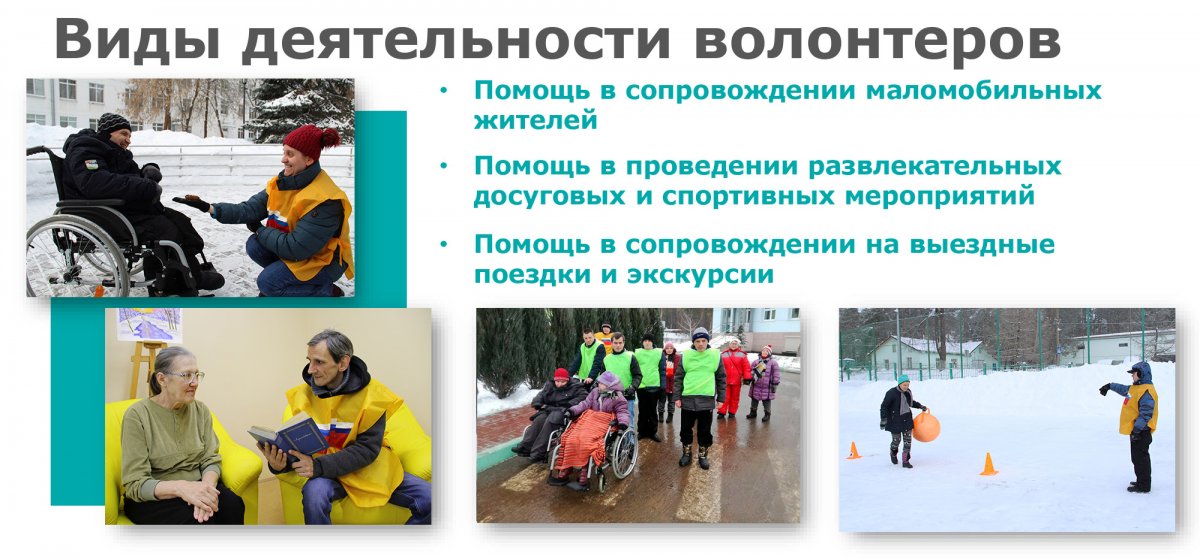 Виды деятельности волонтеров

• Помощь в сопровождении маломобильных жителей

• Помощь в проведении развлекательных досуговых и спортивных мероприятий

• Помощь в сопровождении на выездные поездки и экскурсии